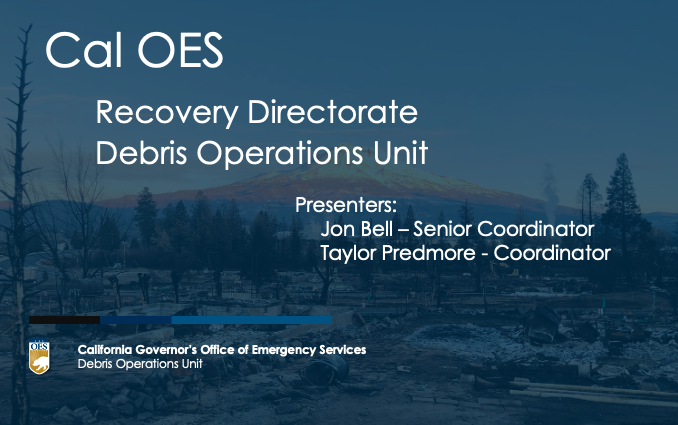 Cal OES

Recovery Directorate
Debris Operations Unit

Presenters:
Jon Bell – Senior Coordinator
Taylor Predmore - Coordinator

OES

California Governor's Office of Emergency Services
Debris Operations Unit